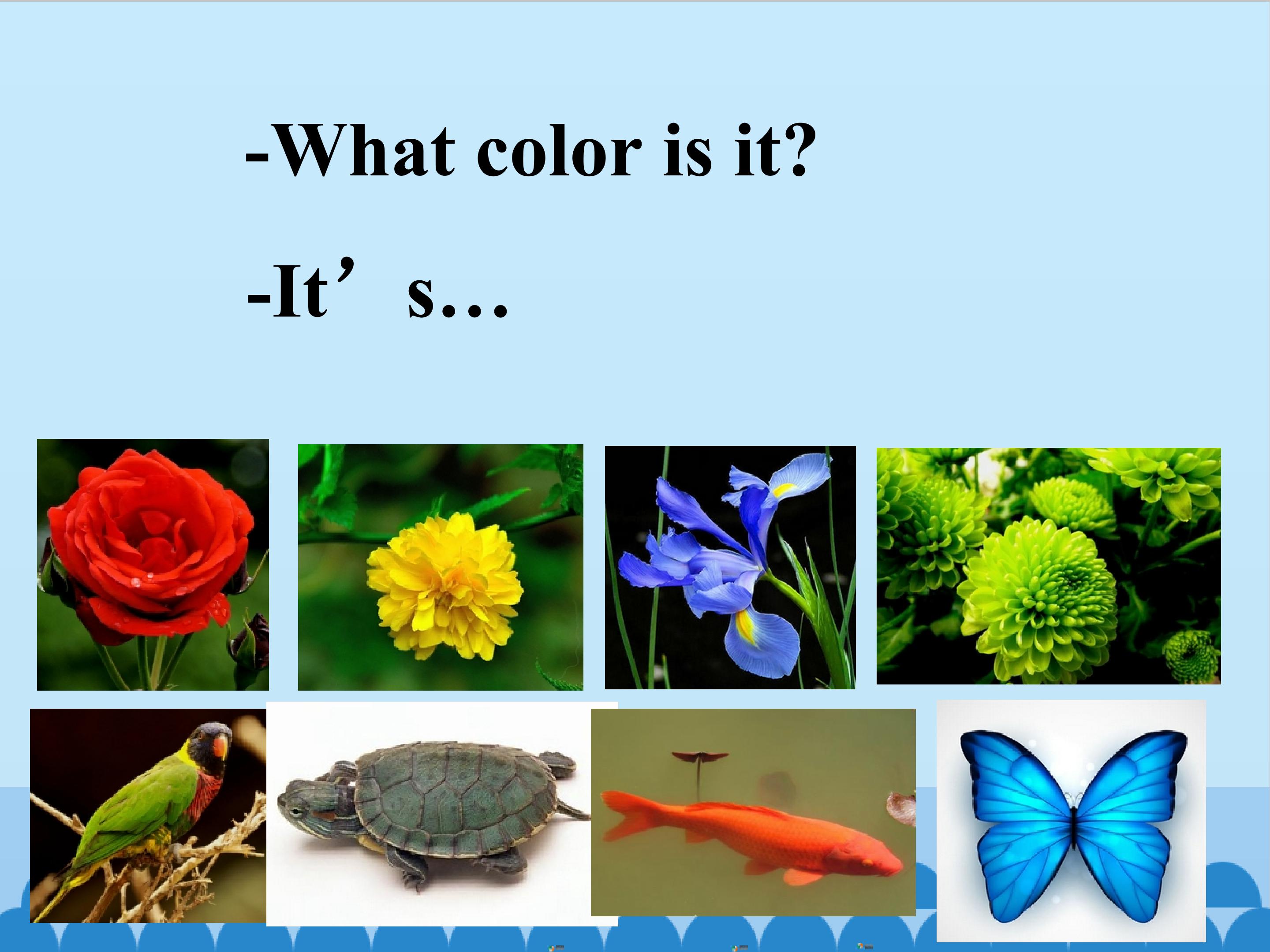 -What color is it?

-It’s…